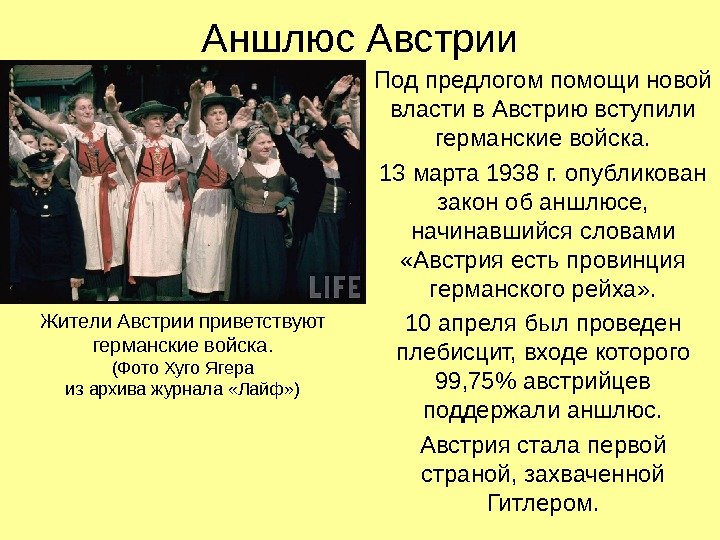 Аншлюс Австрии

LIFE

Жители Австрии приветствуют германские войска. (Фото Хуго Ягера из архива журнала «Лайф»)

Под предлогом помощи новой власти в Австрию вступили германские войска.

13 марта 1938 г. опубликован закон об аншлюсе, начинавшийся словами «Австрия есть провинция германского рейха».

10 апреля был проведен плебисцит, входе которого 99,75% австрийцев поддержали аншлюс.

Австрия стала первой страной, захваченной Гитлером.